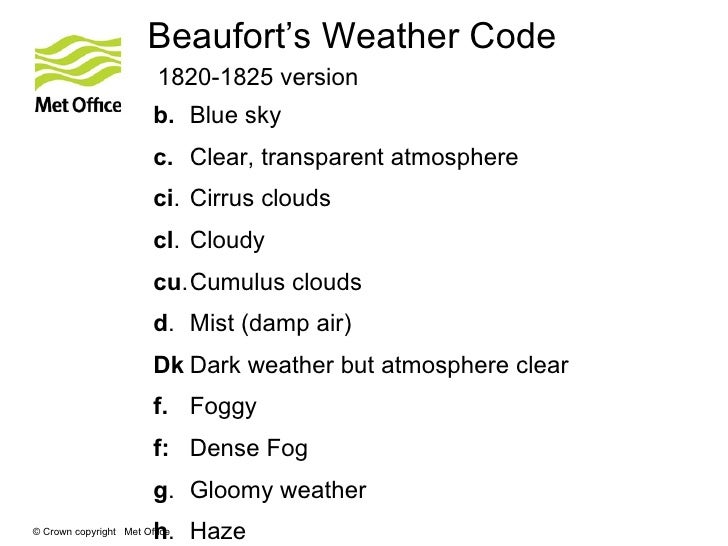 Met Office

Beaufort's Weather Code

1820-1825 version

b. Blue sky

c. Clear, transparent atmosphere

ci. Cirrus clouds

cl. Cloudy

cu. Cumulus clouds

d. Mist (damp air)

Dk Dark weather but atmosphere clear

f. Foggy

f: Dense Fog

g. Gloomy weather

h. Haze

© Crown copyright Met Office